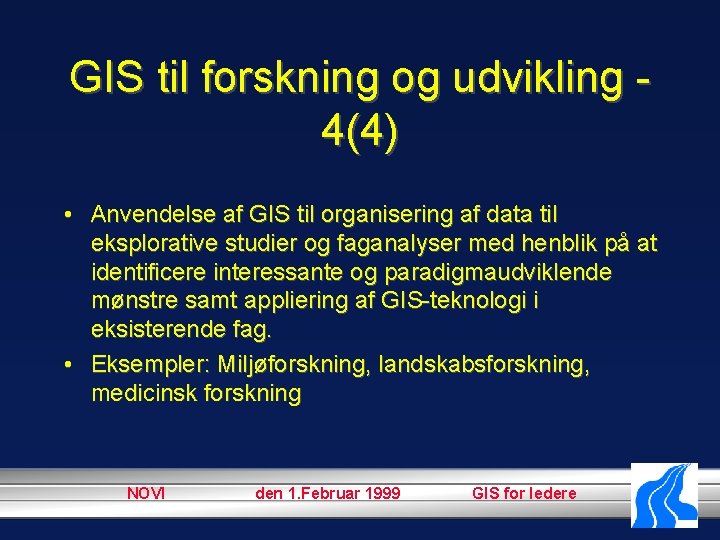 GIS til forskning og udvikling - 4(4)

• Anvendelse af GIS til organisering af data til eksplorative studier og faganalyser med henblik på at identificere interessante og paradigmaudviklende mønstre samt appliering af GIS-teknologi i eksisterende fag.

• Eksempler: Miljøforskning, landskabsforskning, medicinsk forskning

NOVI den 1.Februar 1999 GIS for ledere